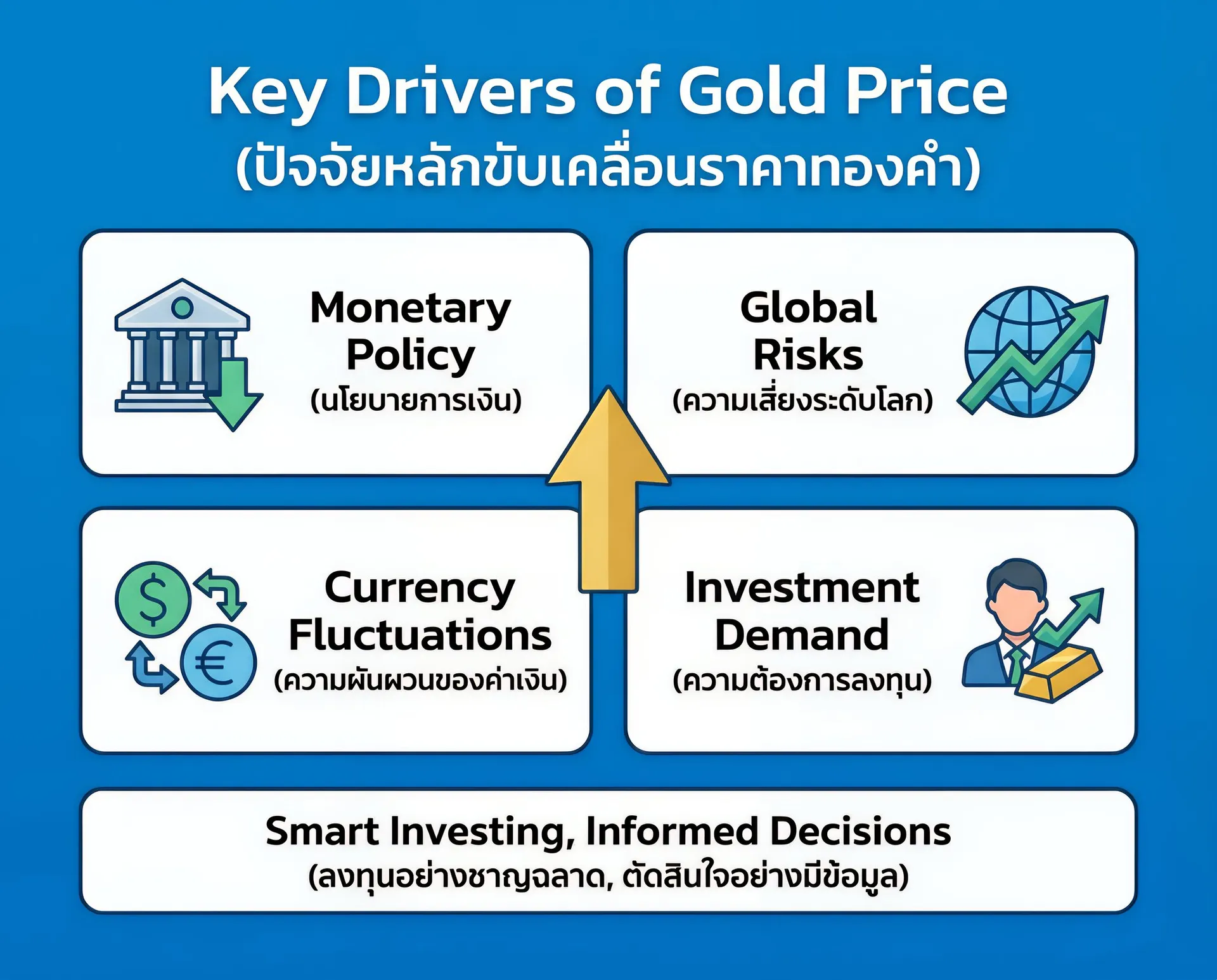 Key Drivers of Gold Price
(ปัจจัยหลักขับเคลื่อนราคาทองคำ)

Monetary Policy
(นโยบายการเงิน)

Global Risks
(ความเสี่ยงระดับโลก)

Currency Fluctuations
(ความผันผวนของค่าเงิน)

Investment Demand
(ความต้องการลงทุน)

Smart Investing, Informed Decisions
(ลงทุนอย่างชาญฉลาด, ตัดสินใจอย่างมีข้อมูล)